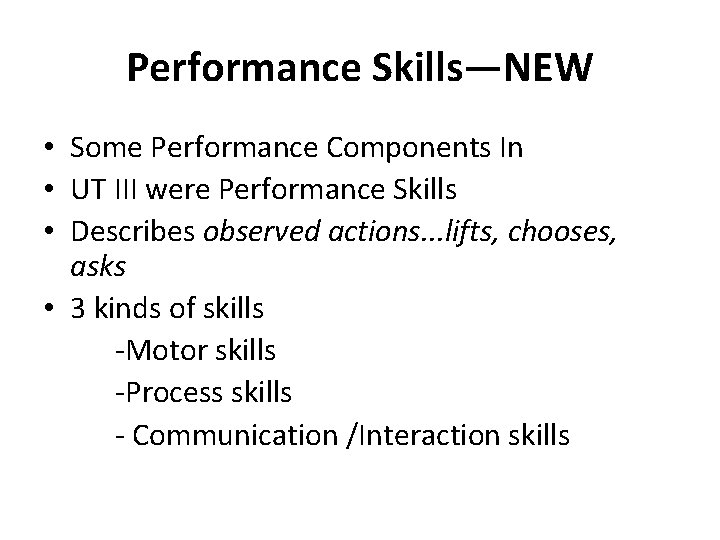 Performance Skills—NEW

• Some Performance Components In
• UT III were Performance Skills
• Describes observed actions...lifts, chooses, asks
• 3 kinds of skills

-Motor skills
-Process skills
- Communication /Interaction skills